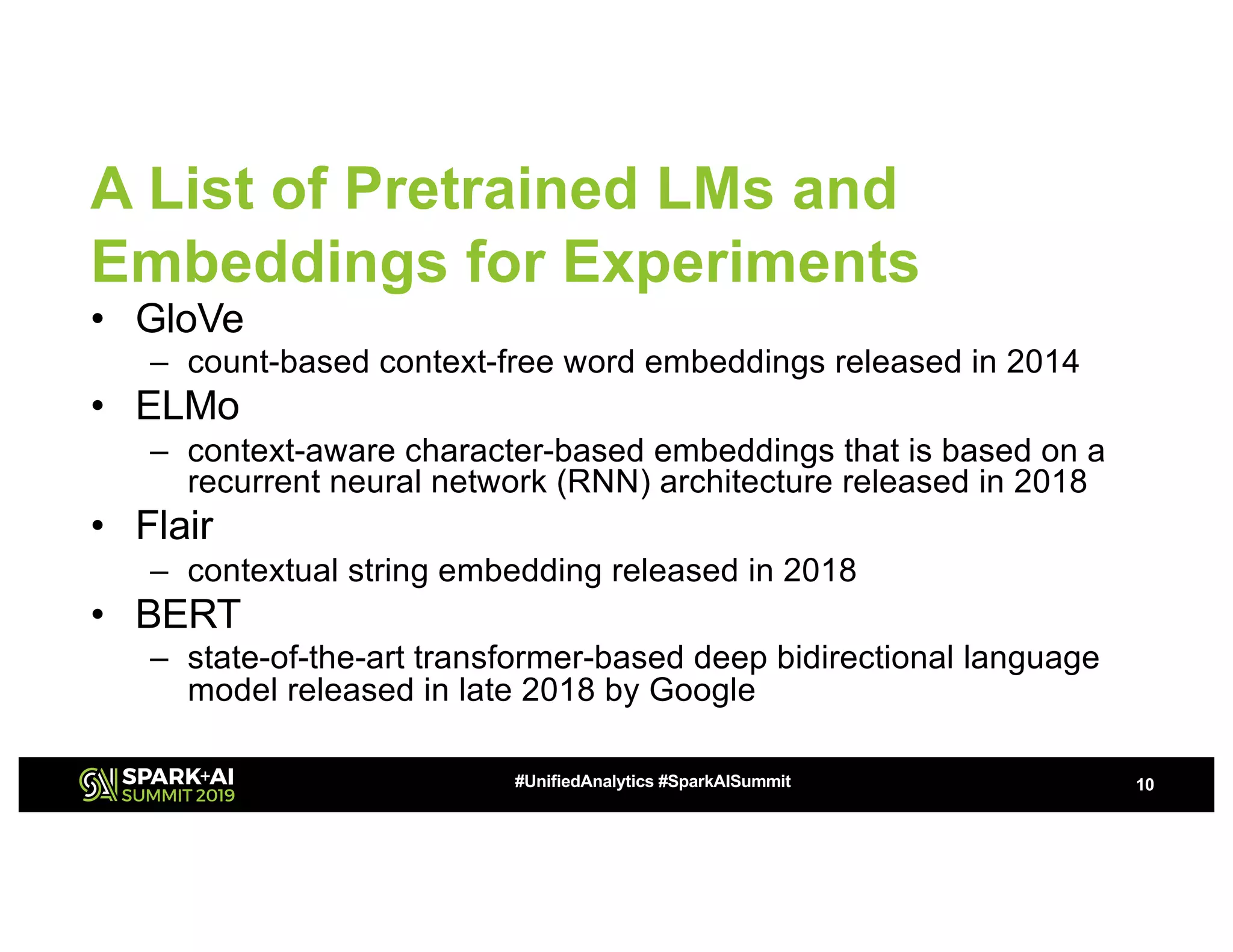 A List of Pretrained LMs and Embeddings for Experiments

• GloVe
– count-based context-free word embeddings released in 2014
• ELMo
– context-aware character-based embeddings that is based on a recurrent neural network (RNN) architecture released in 2018
• Flair
– contextual string embedding released in 2018
• BERT
– state-of-the-art transformer-based deep bidirectional language model released in late 2018 by Google

SPARK+AI SUMMIT 2019
#UnifiedAnalytics #SparkAISummit
10